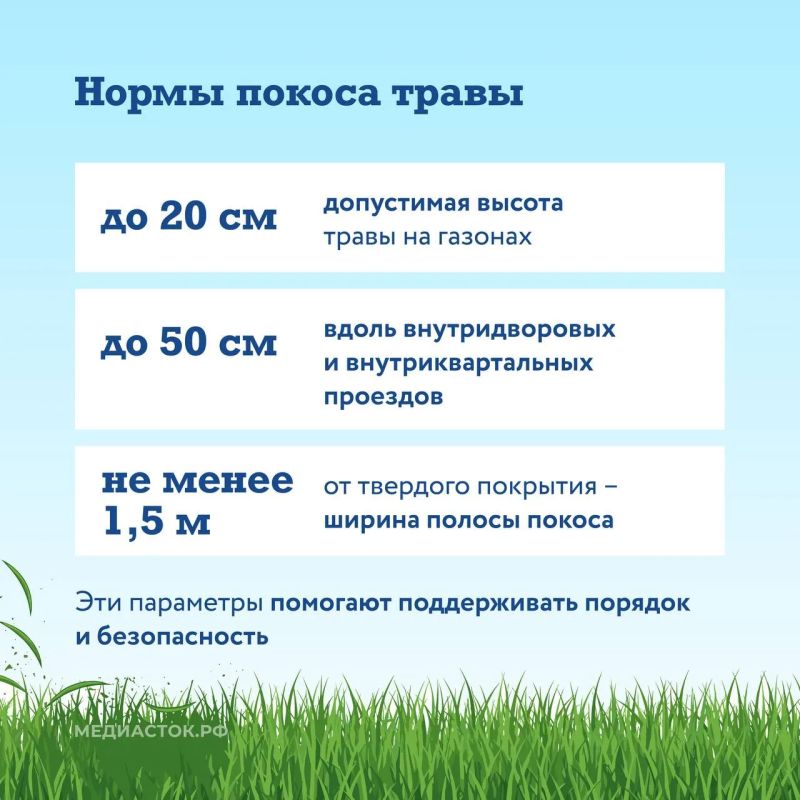 Нормы покоса травы

до 20 см допустимая высота травы на газонах

до 50 см вдоль внутридворовых и внутриквартальных проездов

не менее 1,5 м от твердого покрытия – ширина полосы покоса

Эти параметры помогают поддерживать порядок и безопасность

МЕДИАСТОК.РФ